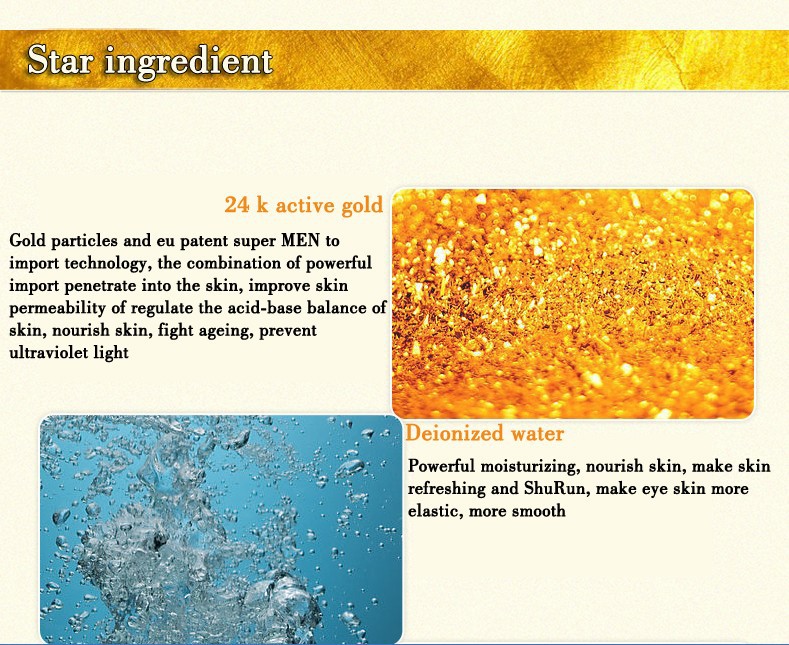 Star ingredient

24 k active gold

Gold particles and eu patent super MEN to import technology, the combination of powerful import penetrate into the skin, improve skin permeability of regulate the acid-base balance of skin, nourish skin, fight ageing, prevent ultraviolet light

Deionized water

Powerful moisturizing, nourish skin, make skin refreshing and ShuRun, make eye skin more elastic, more smooth